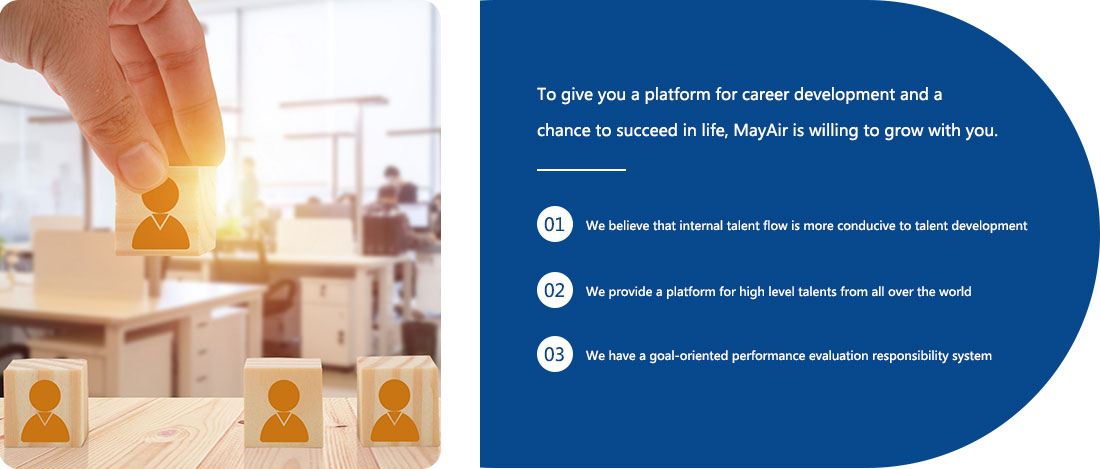 To give you a platform for career development and a chance to succeed in life, MayAir is willing to grow with you.

01 We believe that internal talent flow is more conducive to talent development

02 We provide a platform for high level talents from all over the world

03 We have a goal-oriented performance evaluation responsibility system